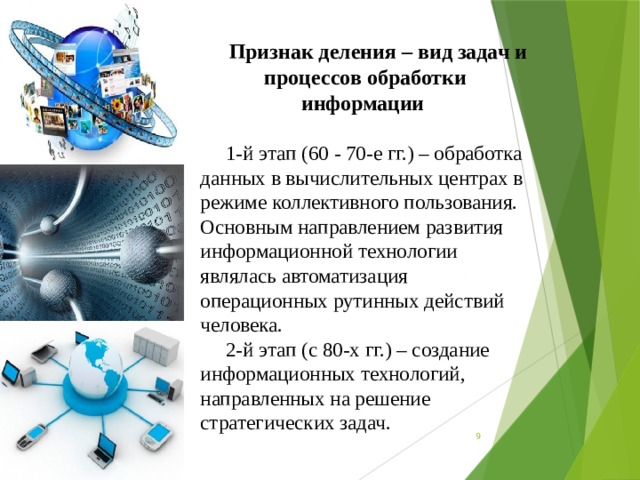 Признак деления – вид задач и процессов обработки информации

1-й этап (60 - 70-е гг.) – обработка данных в вычислительных центрах в режиме коллективного пользования. Основным направлением развития информационной технологии являлась автоматизация операционных рутинных действий человека.

2-й этап (с 80-х гг.) – создание информационных технологий, направленных на решение стратегических задач.

9